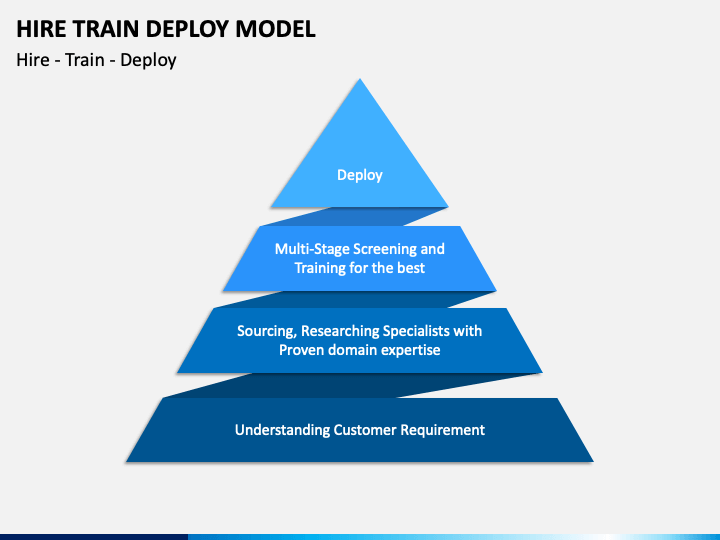 HIRE TRAIN DEPLOY MODEL

Hire - Train - Deploy

Deploy

Multi-Stage Screening and Training for the best

Sourcing, Researching Specialists with Proven domain expertise

Understanding Customer Requirement